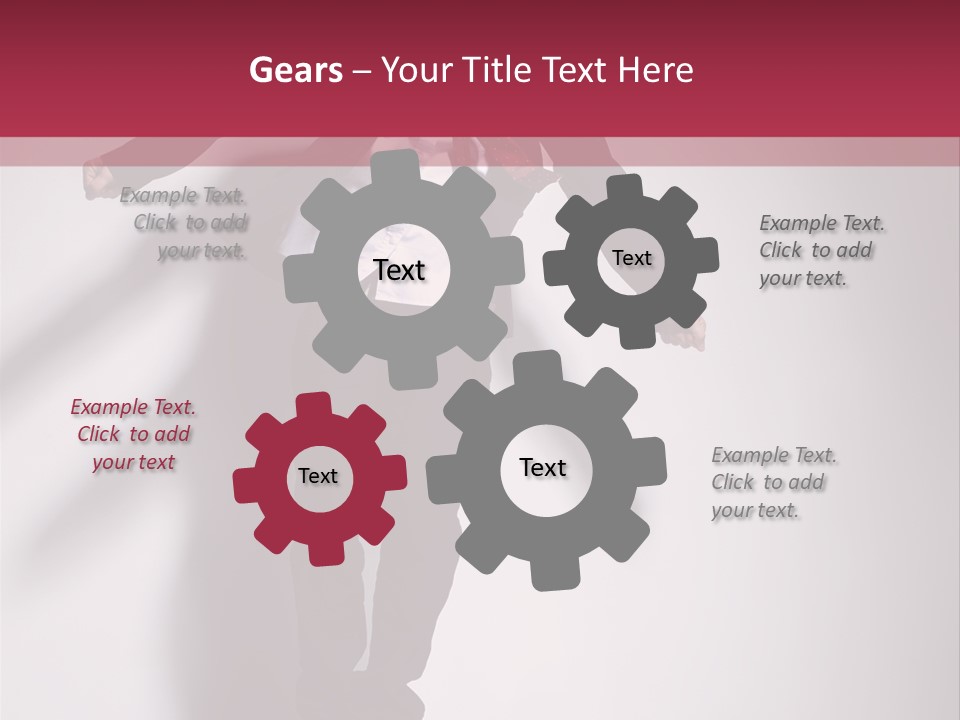 Gears – Your Title Text Here

Example Text. Click to add your text.

Text

Text

Example Text. Click to add your text.

Example Text. Click to add your text

Text

Text

Example Text. Click to add your text.